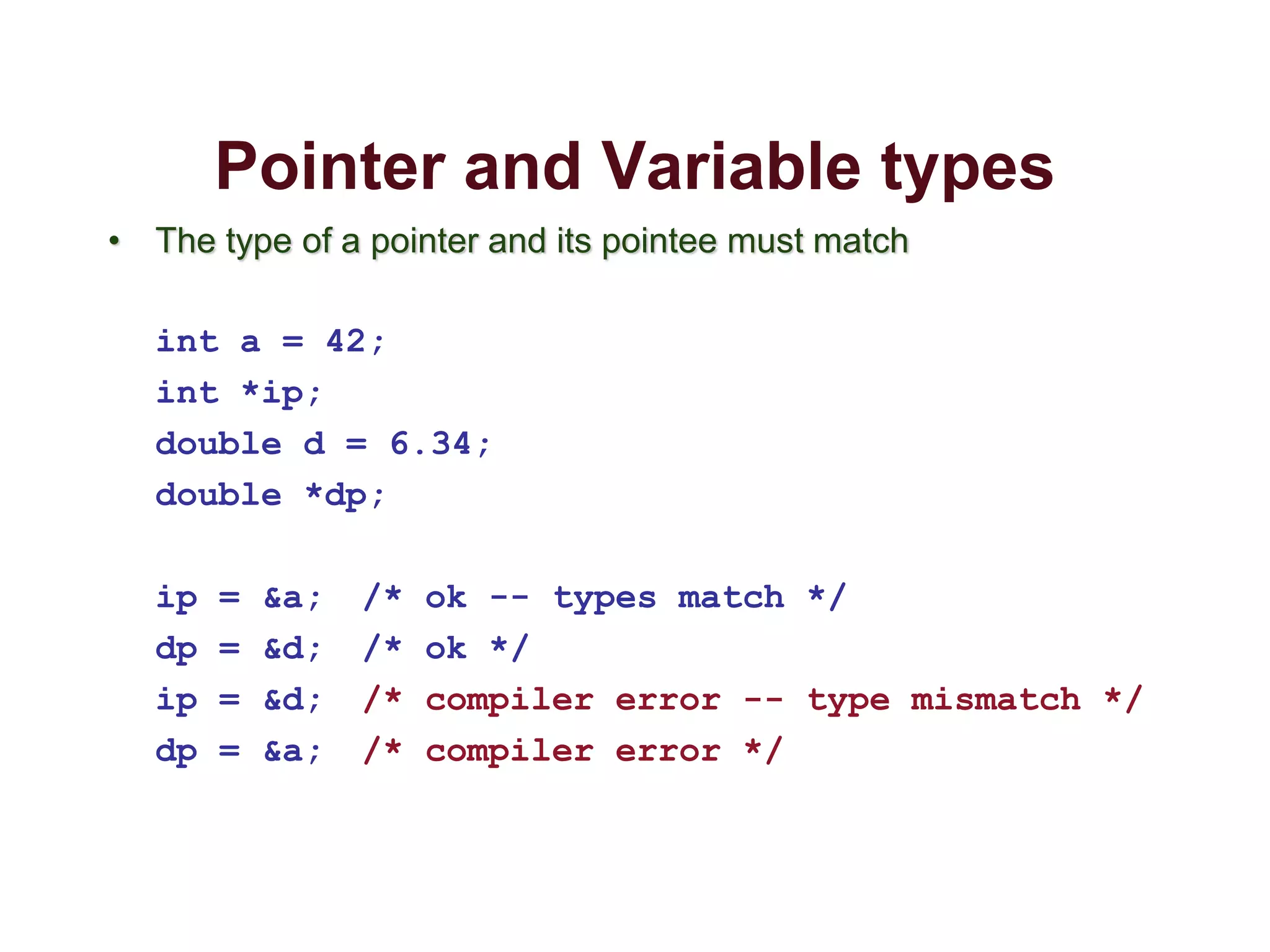 Pointer and Variable types

• The type of a pointer and its pointee must match

int a = 42;
int *ip;
double d = 6.34;
double *dp;

ip = &a;  /* ok -- types match */
dp = &d;  /* ok */
ip = &d;  /* compiler error -- type mismatch */
dp = &a;  /* compiler error */